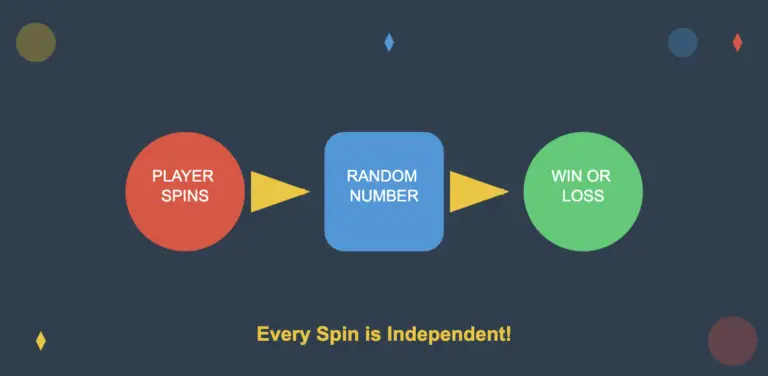 PLAYER SPINS

RANDOM NUMBER

WIN OR LOSS

Every Spin is Independent!